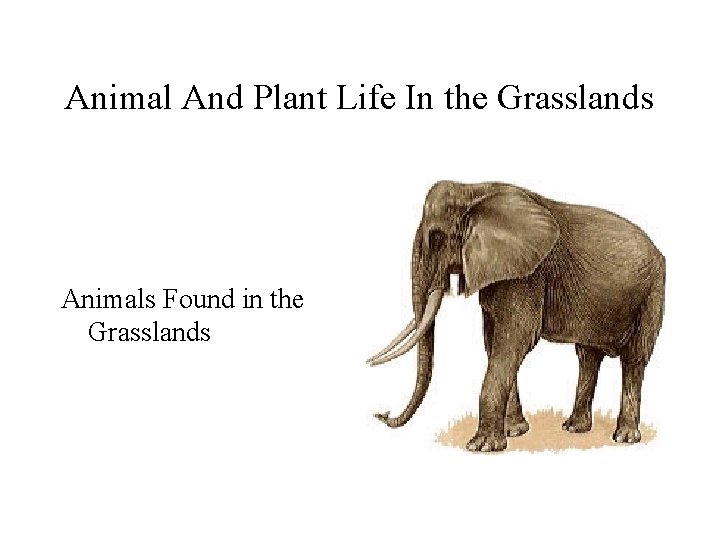 Animal And Plant Life In the Grasslands

Animals Found in the Grasslands